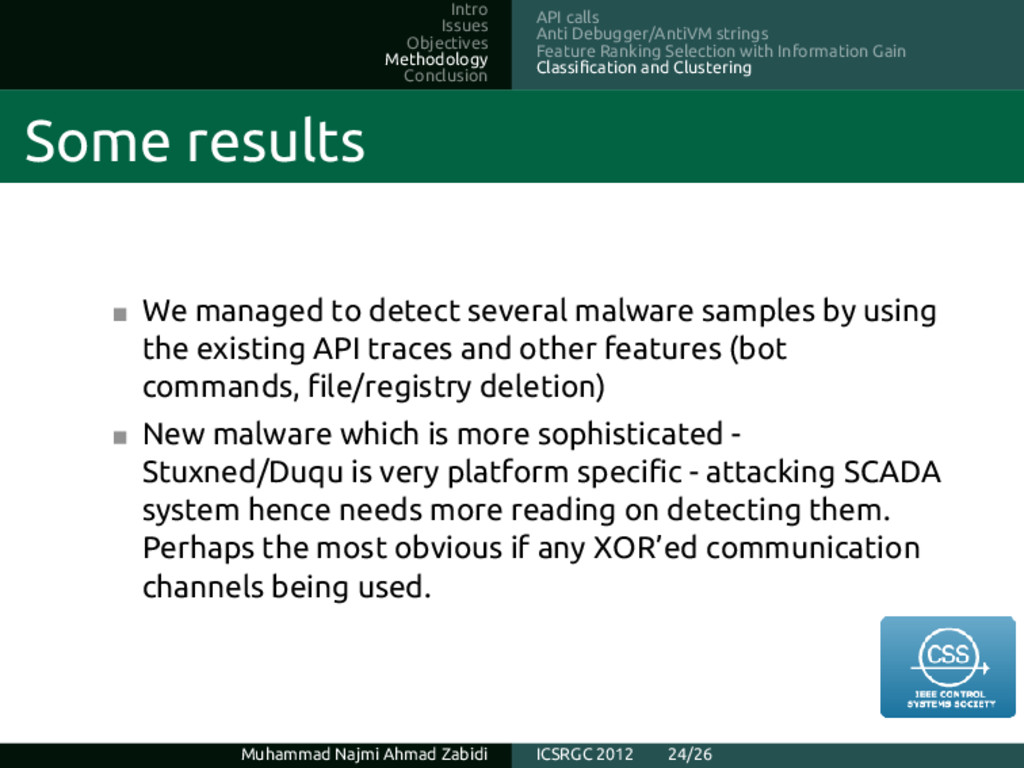 Intro
Issues
Objectives
Methodology
Conclusion

API calls
Anti Debugger/AntiVM strings
Feature Ranking Selection with Information Gain
Classification and Clustering

Some results

We managed to detect several malware samples by using the existing API traces and other features (bot commands, file/registry deletion)

New malware which is more sophisticated - Stuxned/Duqu is very platform specific - attacking SCADA system hence needs more reading on detecting them. Perhaps the most obvious if any XOR'ed communication channels being used.

CSS
IEEE CONTROL SYSTEMS SOCIETY

Muhammad Najmi Ahmad Zabidi ICSRGC 2012 24/26